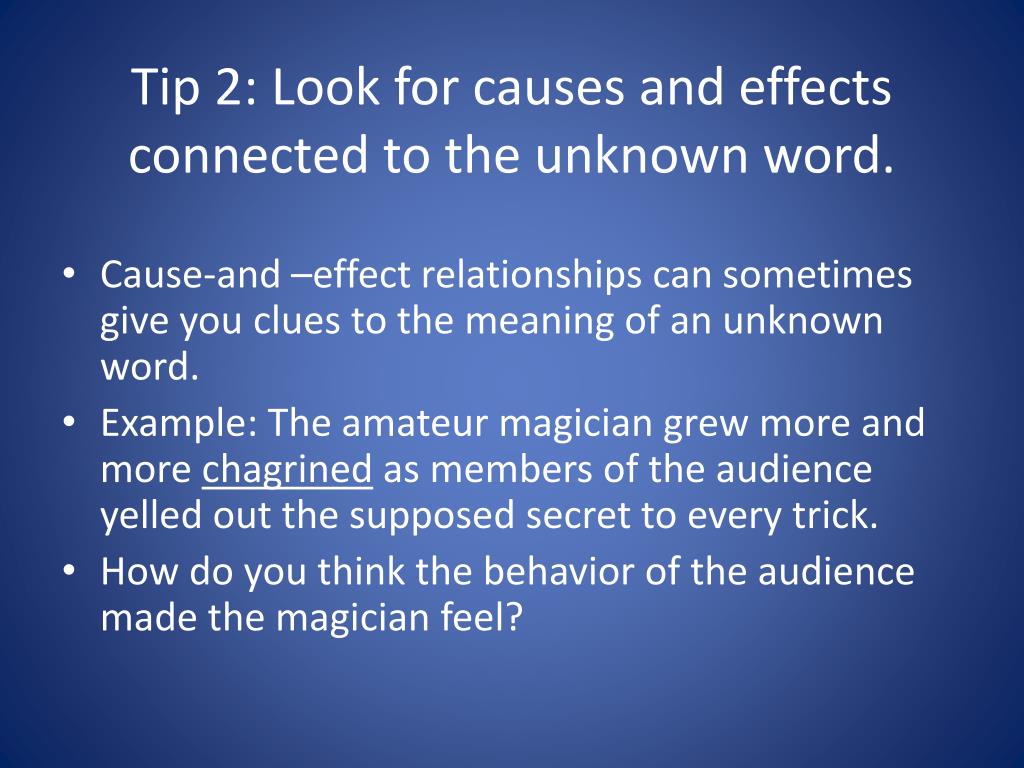 Tip 2: Look for causes and effects connected to the unknown word.

• Cause-and –effect relationships can sometimes give you clues to the meaning of an unknown word.
• Example: The amateur magician grew more and more chagrined as members of the audience yelled out the supposed secret to every trick.
• How do you think the behavior of the audience made the magician feel?